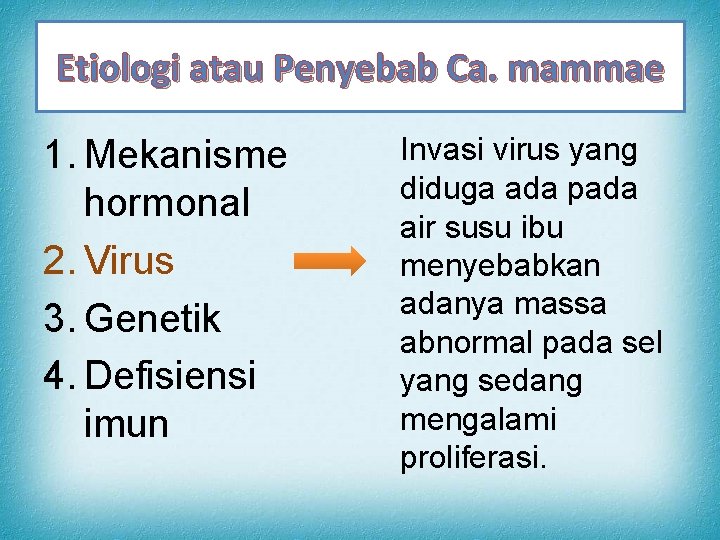 Etiologi atau Penyebab Ca. mammae

1. Mekanisme hormonal
2. Virus
3. Genetik
4. Defisiensi imun

Invasi virus yang diduga ada pada air susu ibu menyebabkan adanya massa abnormal pada sel yang sedang mengalami proliferasi.